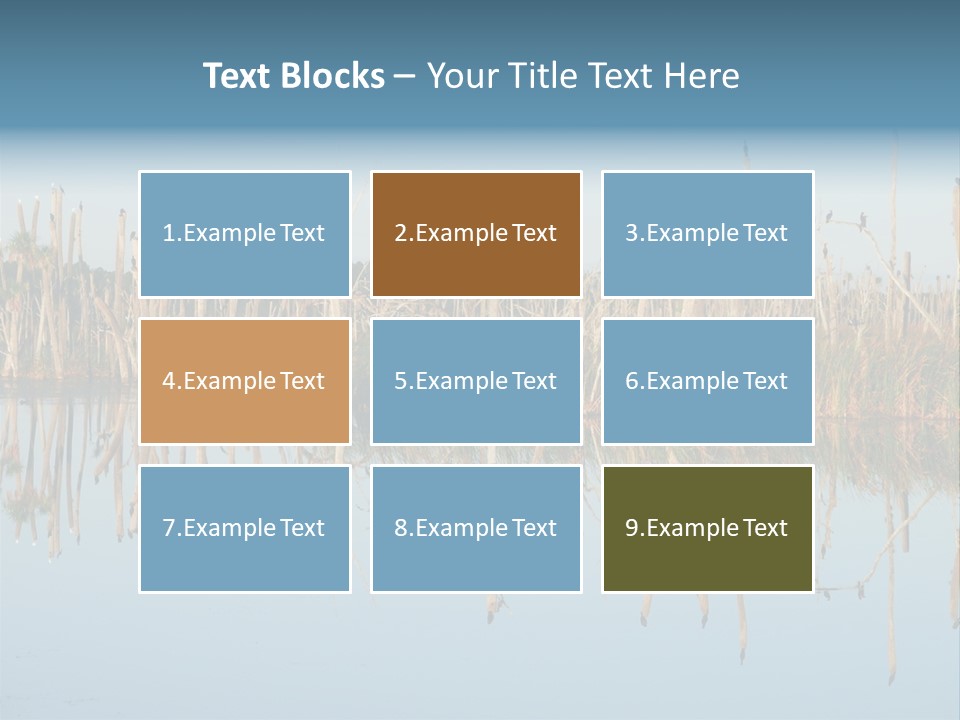 Text Blocks – Your Title Text Here

1.Example Text

2.Example Text

3.Example Text

4.Example Text

5.Example Text

6.Example Text

7.Example Text

8.Example Text

9.Example Text